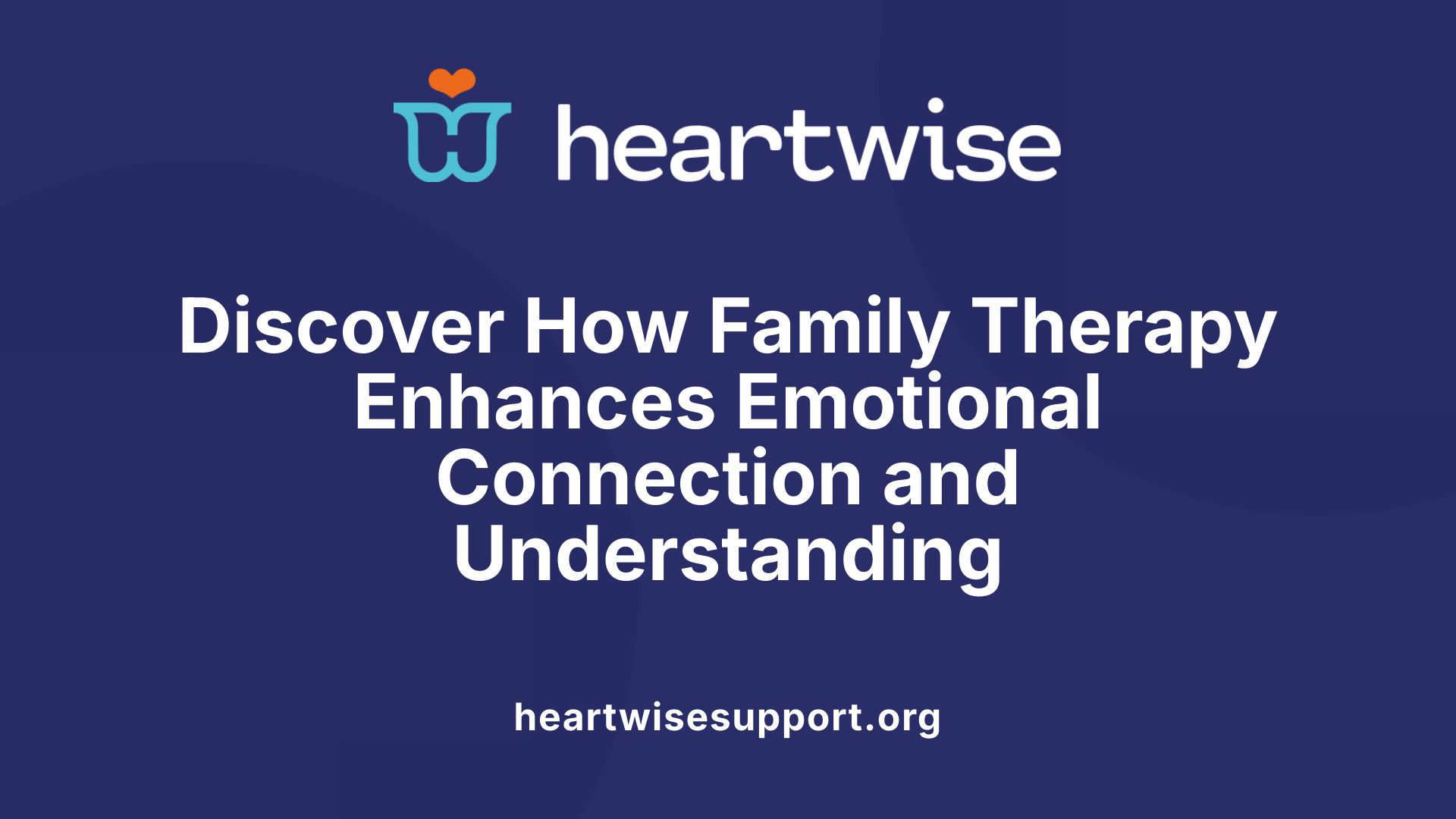 heartwise

Discover How Family Therapy Enhances Emotional Connection and Understanding

heartwisesupport.org